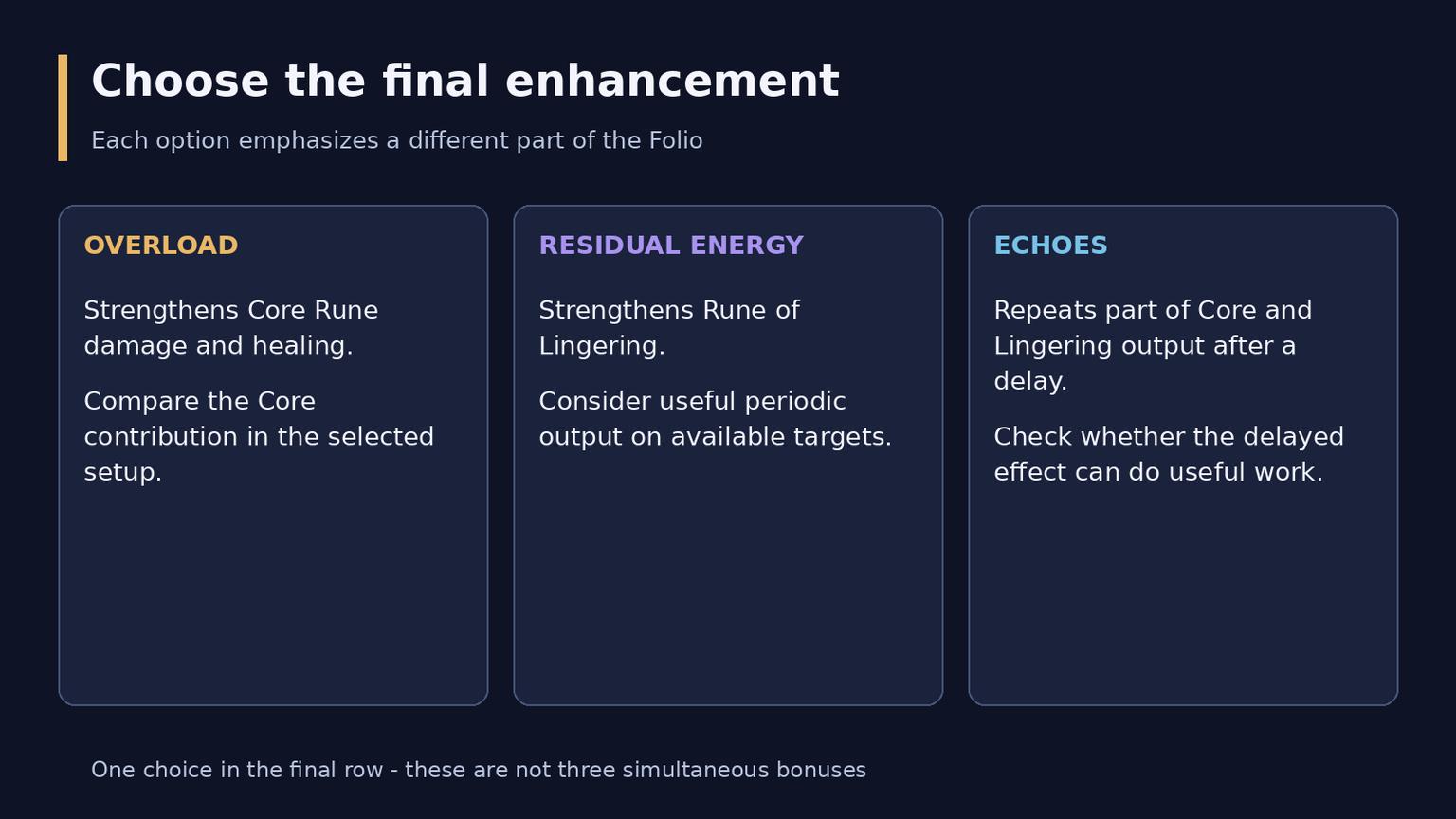 Choose the final enhancement

Each option emphasizes a different part of the Folio

OVERLOAD

Strengthens Core Rune damage and healing.

Compare the Core contribution in the selected setup.

RESIDUAL ENERGY

Strengthens Rune of Lingering.

Consider useful periodic output on available targets.

ECHOES

Repeats part of Core and Lingering output after a delay.

Check whether the delayed effect can do useful work.

One choice in the final row - these are not three simultaneous bonuses